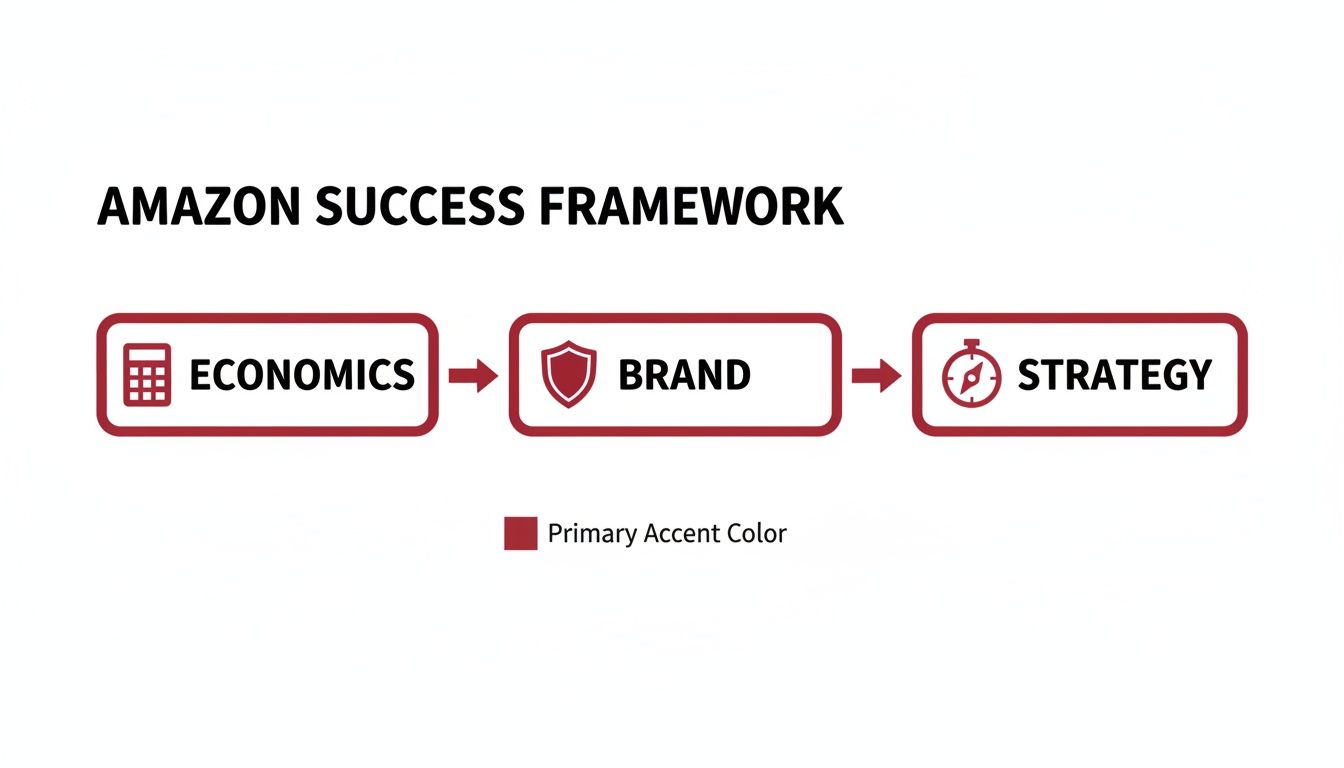 AMAZON SUCCESS FRAMEWORK

ECONOMICS

BRAND

STRATEGY

Primary Accent Color